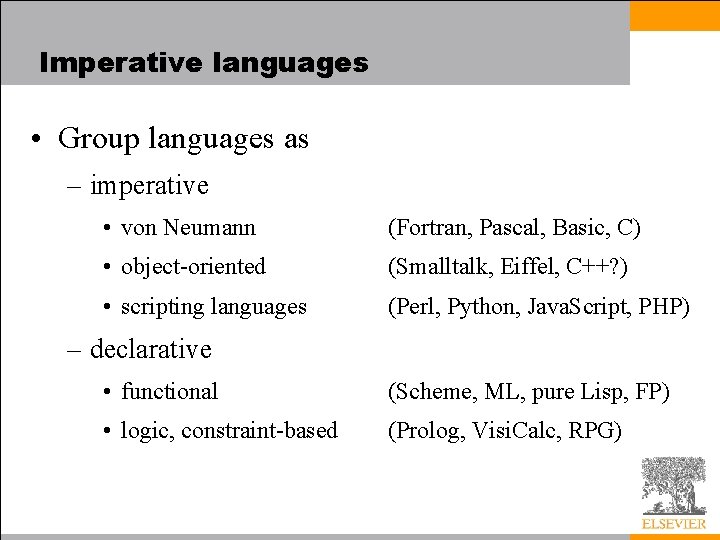 Imperative languages

• Group languages as

– imperative

• von Neumann (Fortran, Pascal, Basic, C)

• object-oriented (Smalltalk, Eiffel, C++?)

• scripting languages (Perl, Python, JavaScript, PHP)

– declarative

• functional (Scheme, ML, pure Lisp, FP)

• logic, constraint-based (Prolog, VisiCalc, RPG)

ELSEVIER